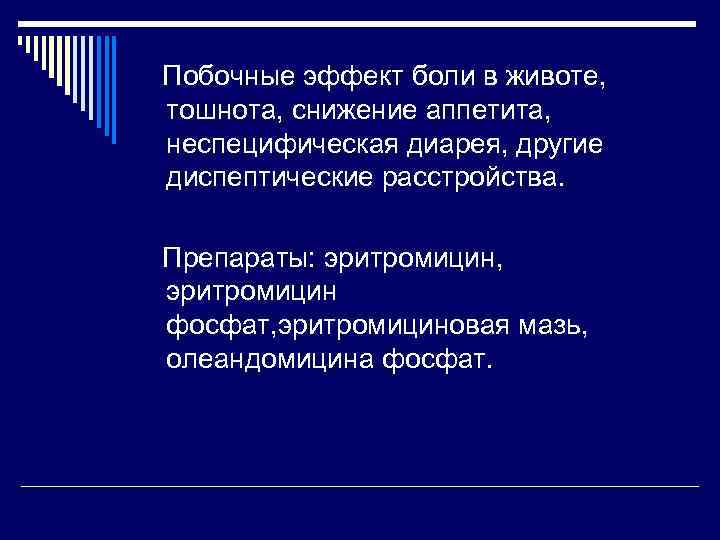 Побочные эффект боли в животе, тошнота, снижение аппетита, неспецифическая диарея, другие диспептические расстройства.

Препараты: эритромицин, эритромицин фосфат,эритромициновая мазь, олеандомицина фосфат.